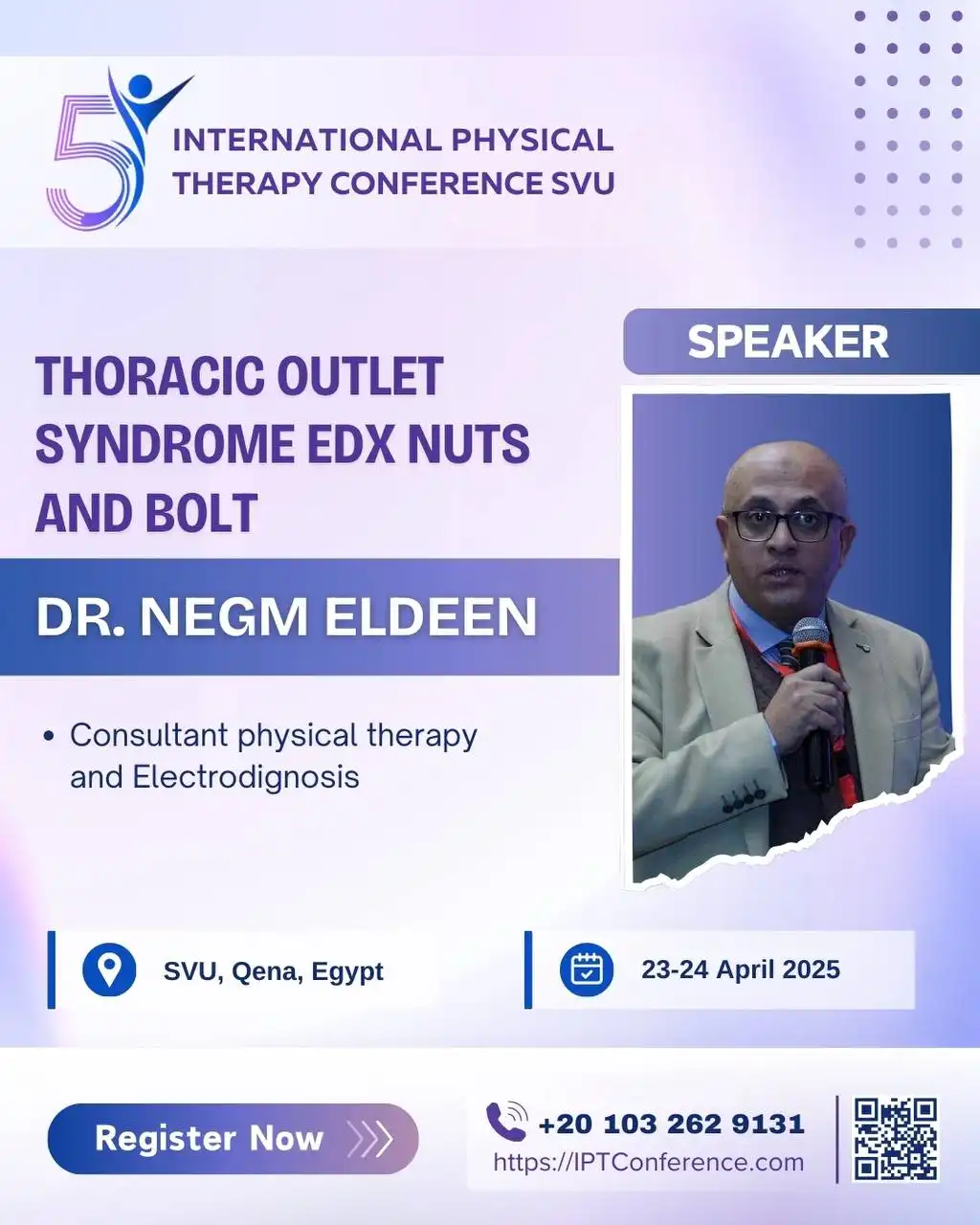 5
INTERNATIONAL PHYSICAL THERAPY CONFERENCE SVU

SPEAKER

THORACIC OUTLET SYNDROME EDX NUTS AND BOLT

DR. NEGM ELDEEN

• Consultant physical therapy and Electrodignosis

SVU, Qena, Egypt

23-24 April 2025

Register Now

+20 103 262 9131
https://IPTConference.com